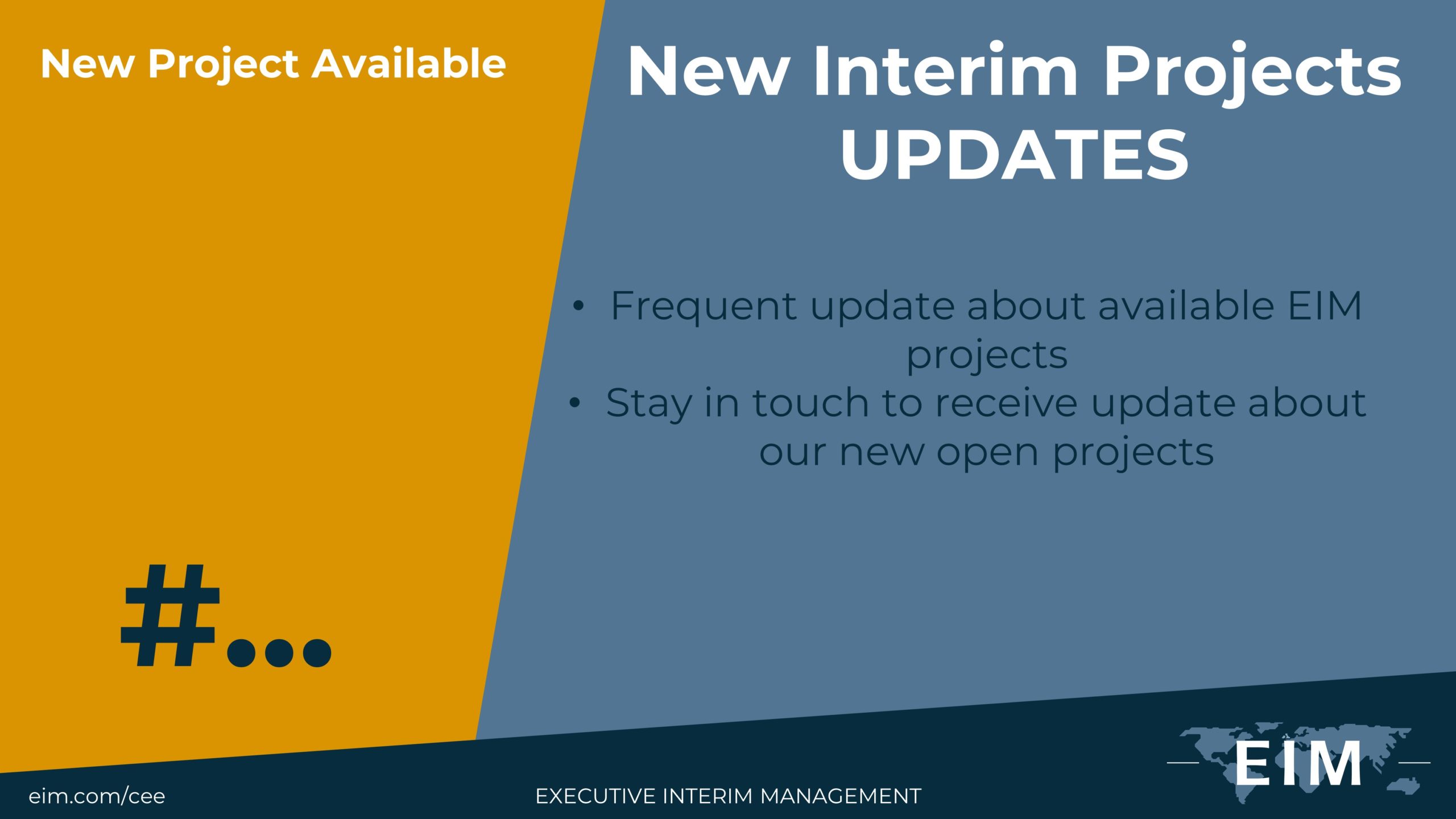 New Project Available

New Interim Projects UPDATES

• Frequent update about available EIM projects
• Stay in touch to receive update about our new open projects

#...

eim.com/cee

EXECUTIVE INTERIM MANAGEMENT

EIM